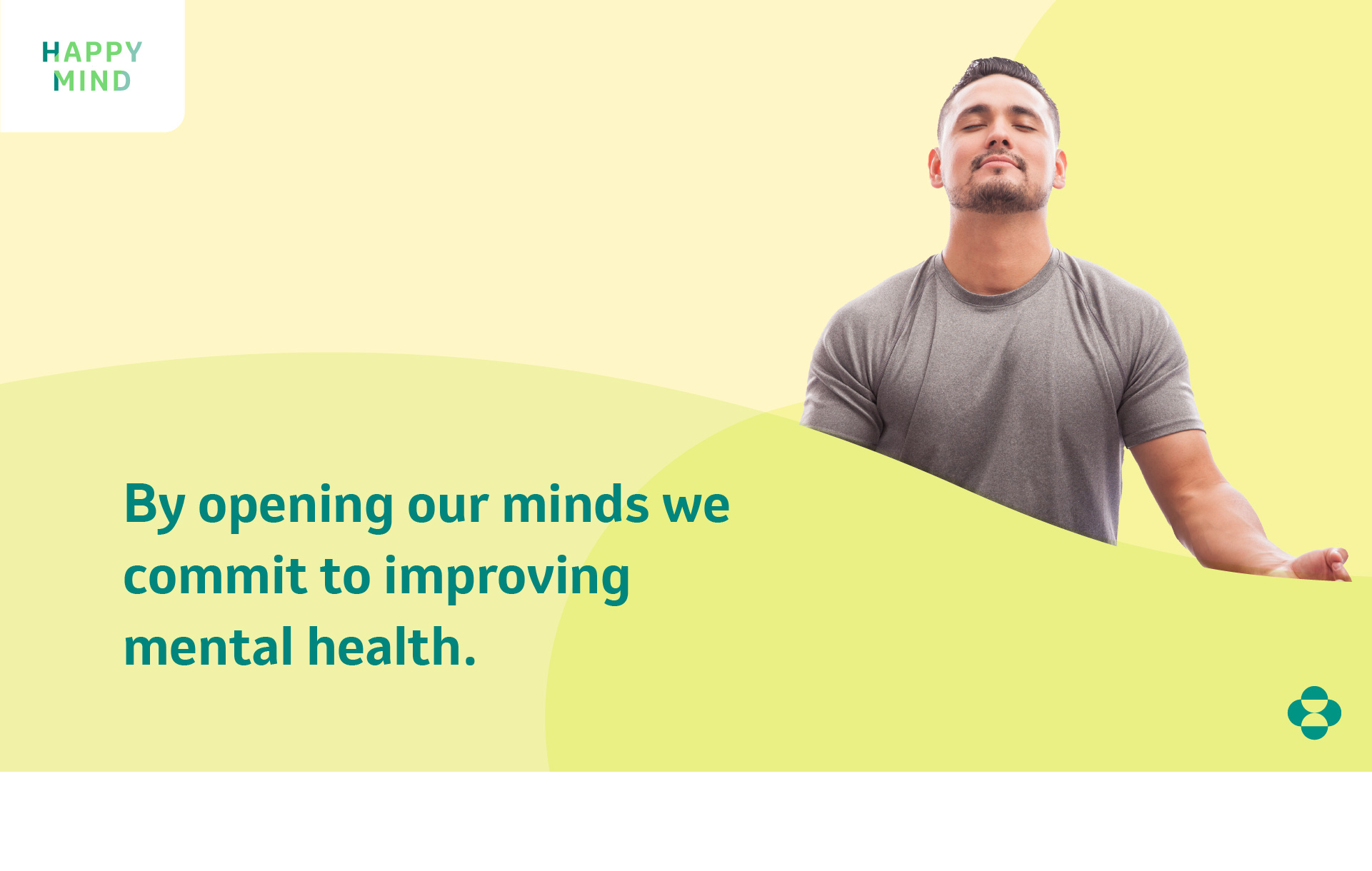 HAPPY
MIND

By opening our minds we commit to improving mental health.